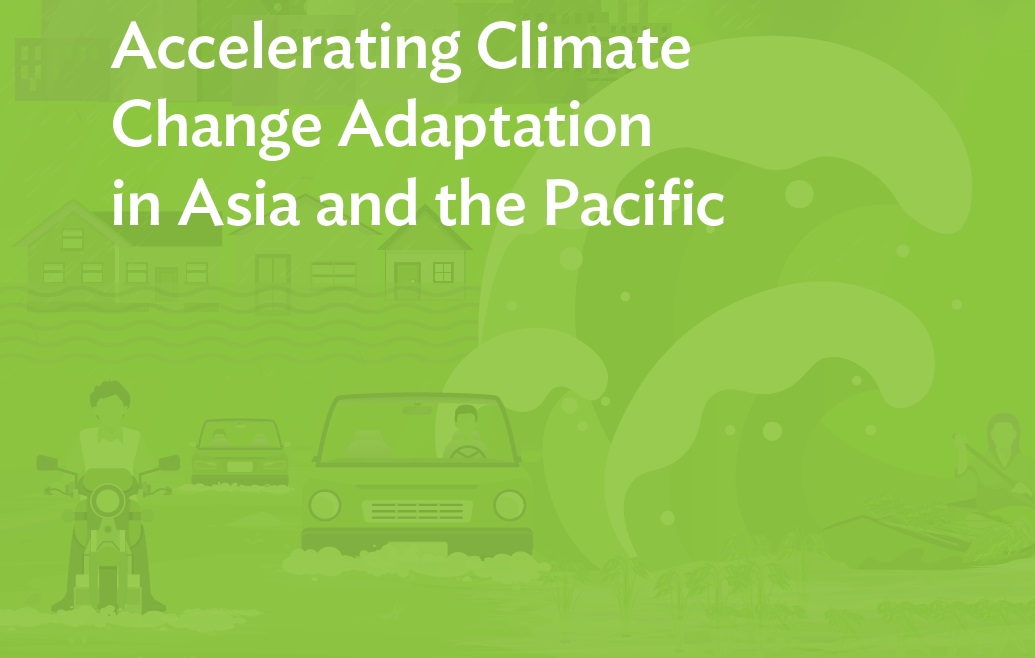 Accelerating Climate Change Adaptation in Asia and the Pacific